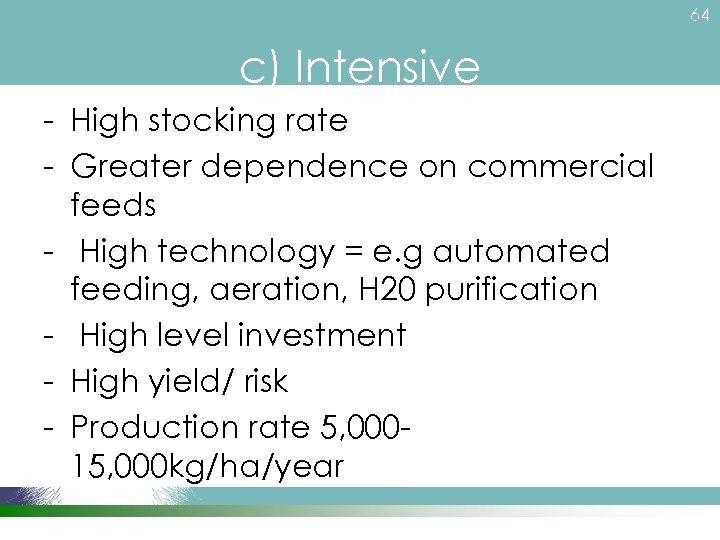 64

c) Intensive

- High stocking rate
- Greater dependence on commercial feeds
- High technology = e.g automated feeding, aeration, H20 purification
- High level investment
- High yield/ risk
- Production rate 5,000-15,000kg/ha/year